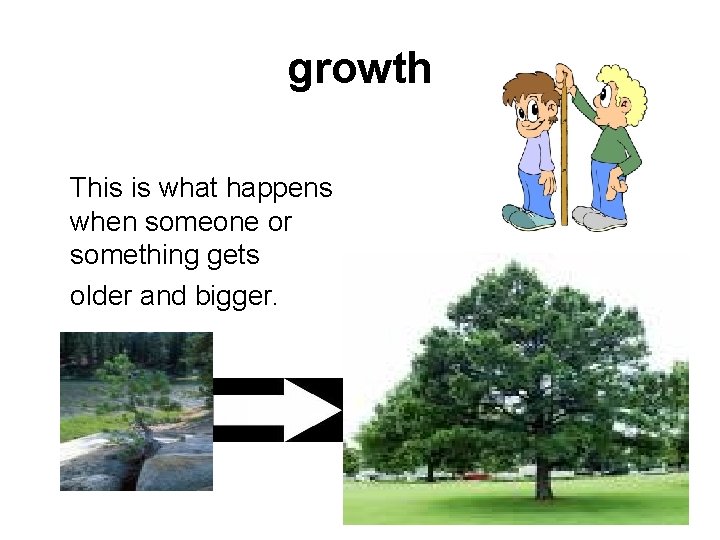 growth

This is what happens when someone or something gets

older and bigger.